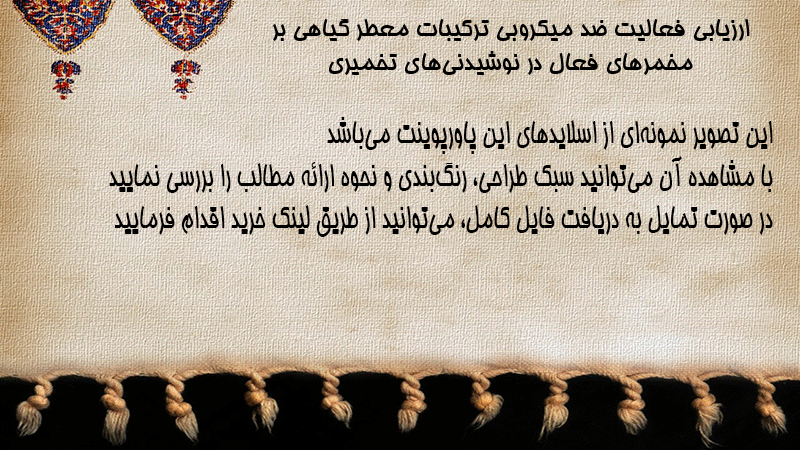 ارزیابی فعالیت ضد میکروبی ترکیبات معطر گیاهی بر مخمرهای فعال در نوشیدنی‌های تخمیری

این تصویر نمونه‌ای از اسلایدهای این پاورپوینت می‌باشد
با مشاهده آن می‌توانید سبک طراحی، رنگ‌بندی و نحوه ارائه مطالب را بررسی نمایید
در صورت تمایل به دریافت فایل کامل، می‌توانید از طریق لینک خرید اقدام فرمایید